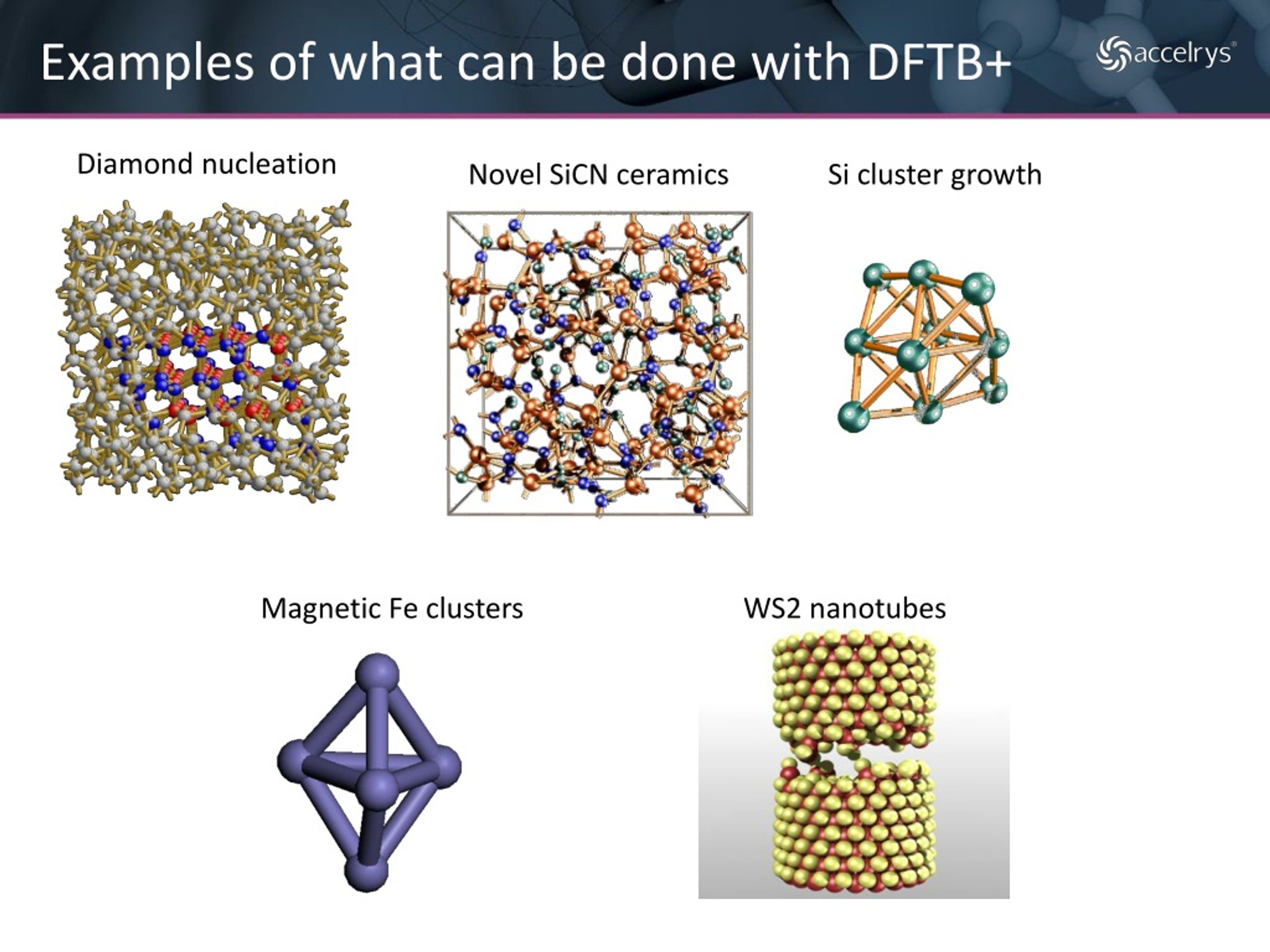 Examples of what can be done with DFTB+

accelrys®

Diamond nucleation

Novel SiCN ceramics

Si cluster growth

Magnetic Fe clusters

WS2 nanotubes